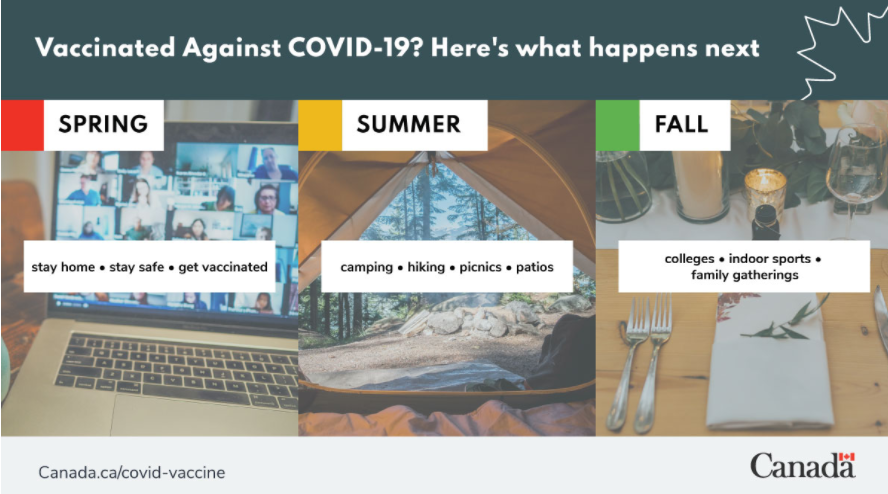 Vaccinated Against COVID-19? Here's what happens next

SPRING

stay home • stay safe • get vaccinated

SUMMER

camping • hiking • picnics • patios

FALL

colleges • indoor sports • family gatherings

Canada.ca/covid-vaccine

Canada